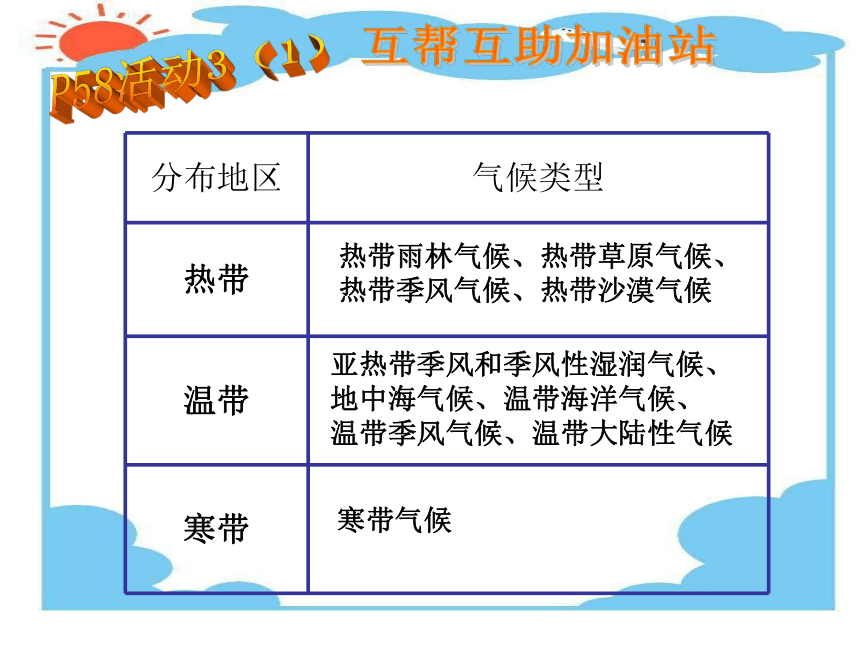 P58活动3（1） 互帮互助加油站

| 分布地区 | 气候类型 |
|---|---|
| 热带 | 热带雨林气候、热带草原气候、热带季风气候、热带沙漠气候 |
| 温带 | 亚热带季风和季风性湿润气候、地中海气候、温带海洋气候、温带季风气候、温带大陆性气候 |
| 寒带 | 寒带气候 |